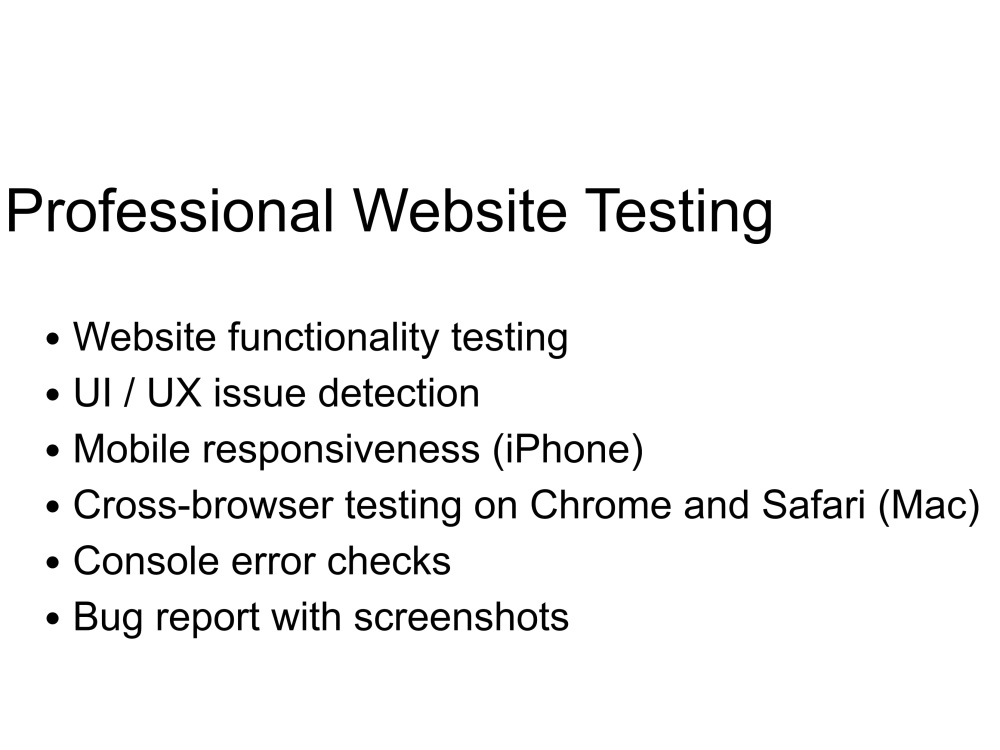 Professional Website Testing

• Website functionality testing
• UI / UX issue detection
• Mobile responsiveness (iPhone)
• Cross-browser testing on Chrome and Safari (Mac)
• Console error checks
• Bug report with screenshots